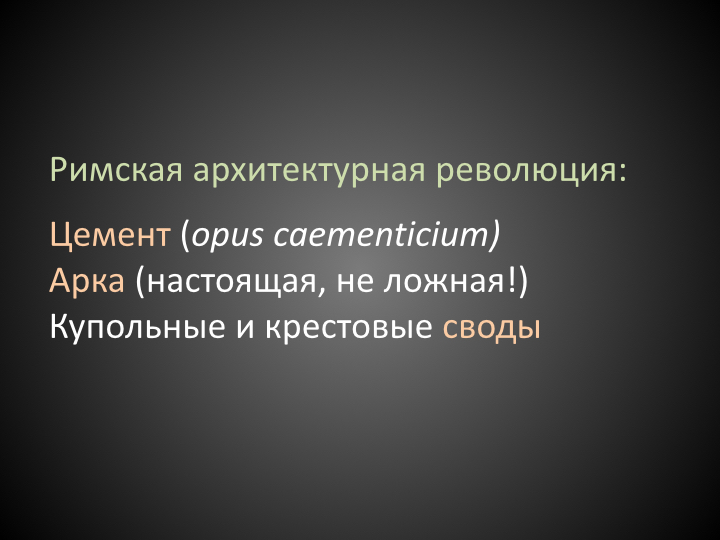 Римская архитектурная революция:

Цемент (opus caementicium)
Арка (настоящая, не ложная!)
Купольные и крестовые своды